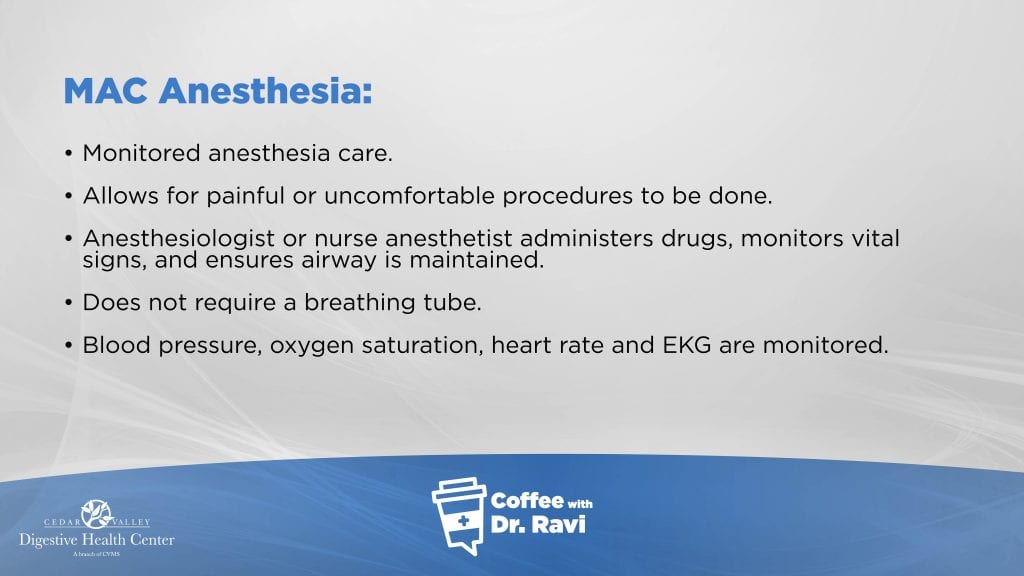 MAC Anesthesia:

• Monitored anesthesia care.

• Allows for painful or uncomfortable procedures to be done.

• Anesthesiologist or nurse anesthetist administers drugs, monitors vital signs, and ensures airway is maintained.

• Does not require a breathing tube.

• Blood pressure, oxygen saturation, heart rate and EKG are monitored.

CEDAR VALLEY
Digestive Health Center
A branch of CVMS

Coffee with
Dr. Ravi